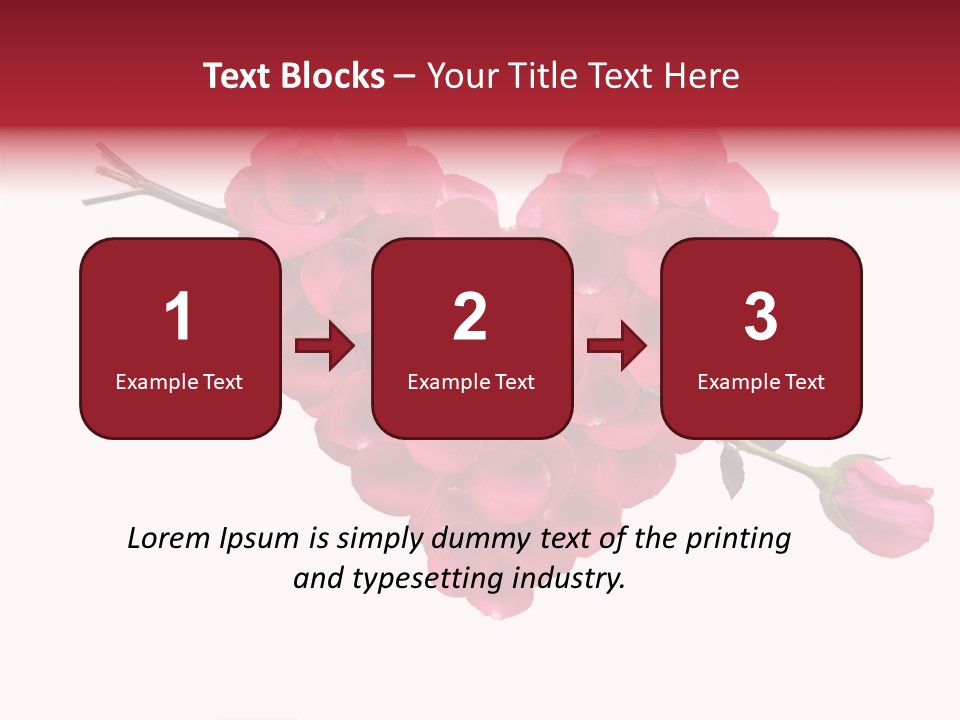 Text Blocks – Your Title Text Here

1
Example Text

2
Example Text

3
Example Text

Lorem Ipsum is simply dummy text of the printing and typesetting industry.